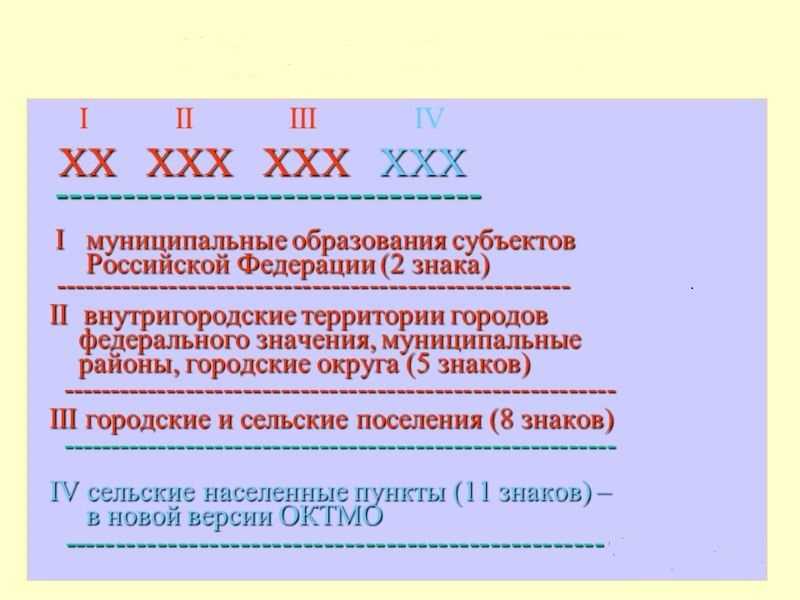 I II III IV

XX XXX XXX XXX

I муниципальные образования субъектов Российской Федерации (2 знака)

II внутригородские территории городов федерального значения, муниципальные районы, городские округа (5 знаков)

III городские и сельские поселения (8 знаков)

IV сельские населенные пункты (11 знаков) – в новой версии ОКТМО